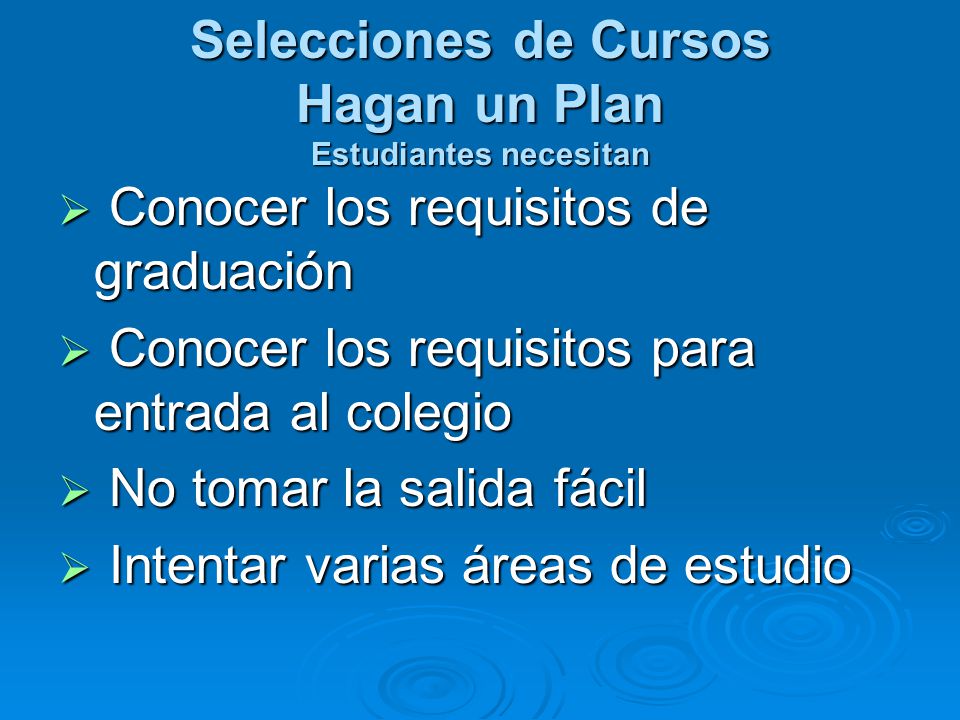 Selecciones de Cursos
Hagan un Plan
Estudiantes necesitan

➢ Conocer los requisitos de graduación

➢ Conocer los requisitos para entrada al colegio

➢ No tomar la salida fácil

➢ Intentar varias áreas de estudio